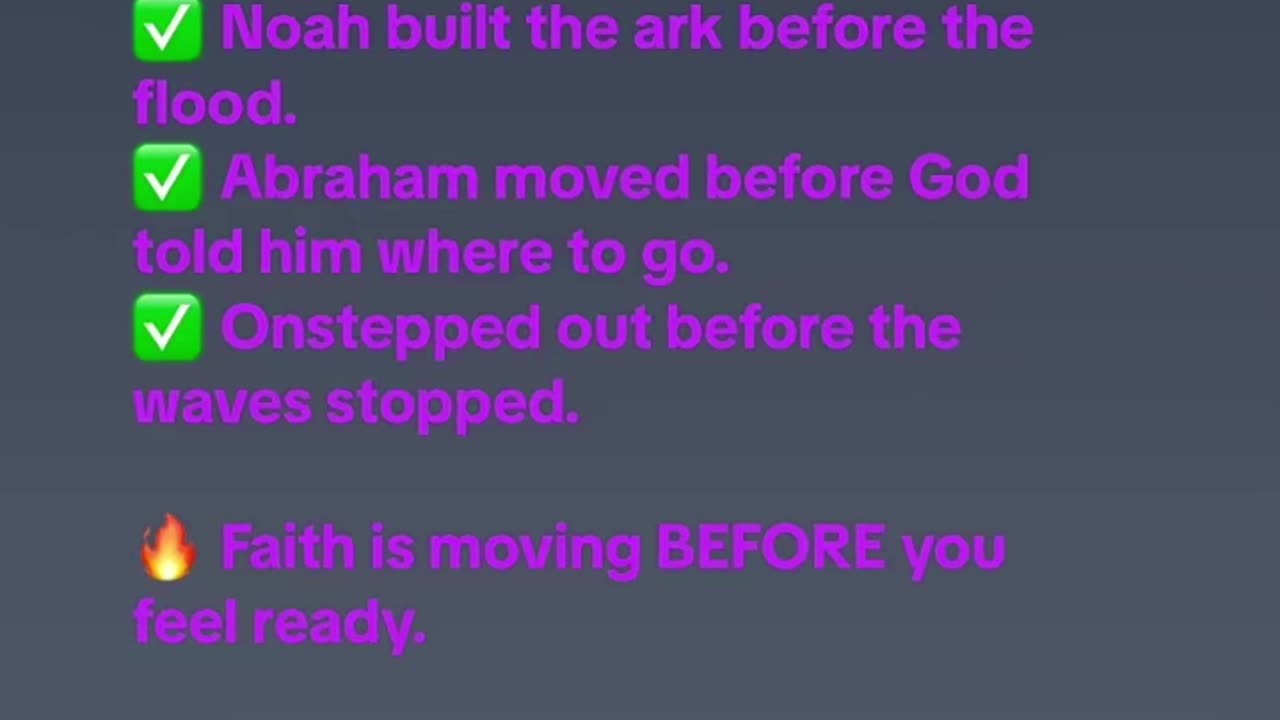 ✅ Noah built the ark before the flood.
✅ Abraham moved before God told him where to go.
✅ Onstepped out before the waves stopped.

🔥 Faith is moving BEFORE you feel ready.